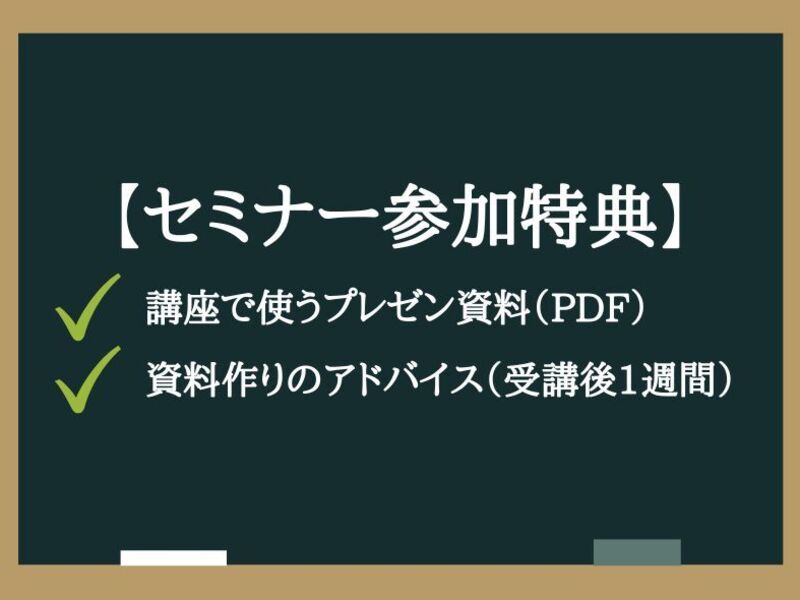 【セミナー参加特典】

講座で使うプレゼン資料（PDF）

資料作りのアドバイス（受講後1週間）